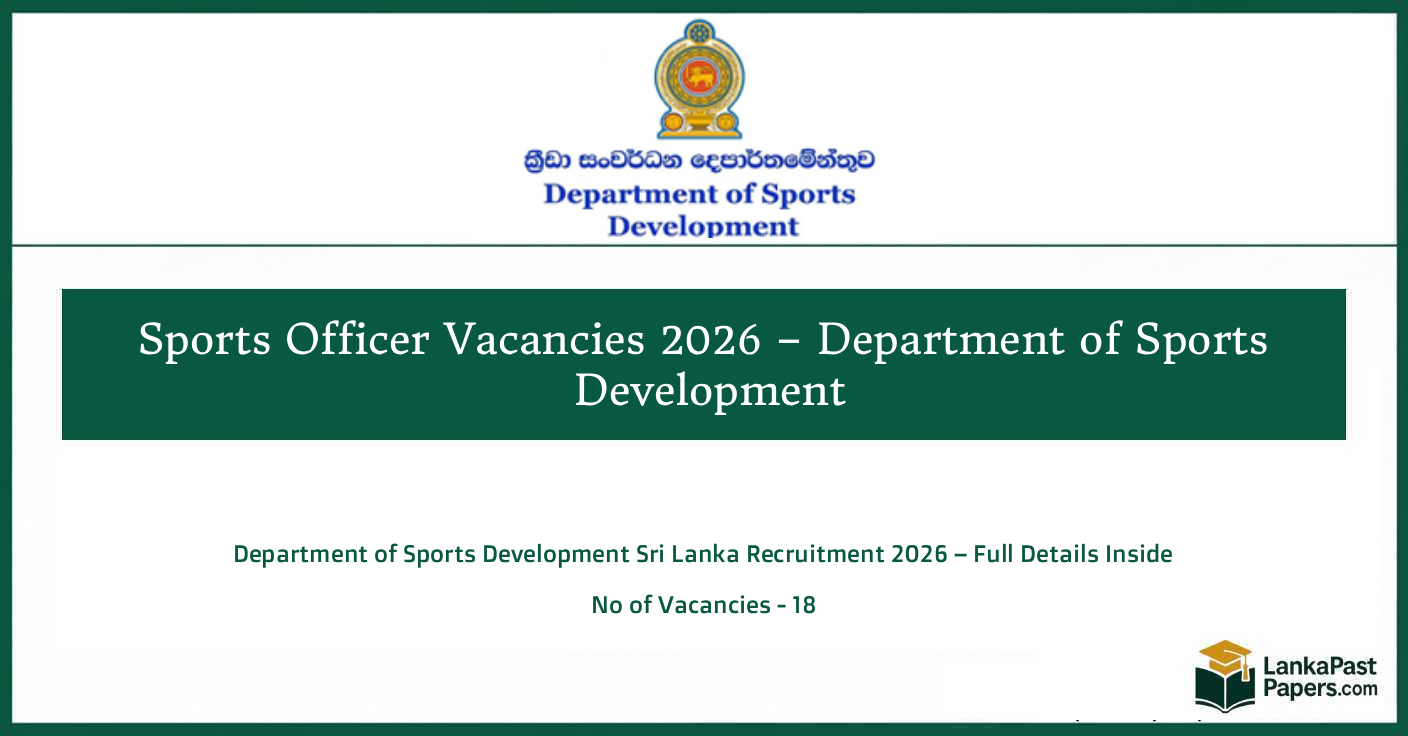 ක්‍රීඩා සංවර්ධන දෙපාර්තමේන්තුව
Department of Sports Development

Sports Officer Vacancies 2026 – Department of Sports Development

Department of Sports Development Sri Lanka Recruitment 2026 – Full Details Inside

No of Vacancies - 18

LankaPast Papers.com